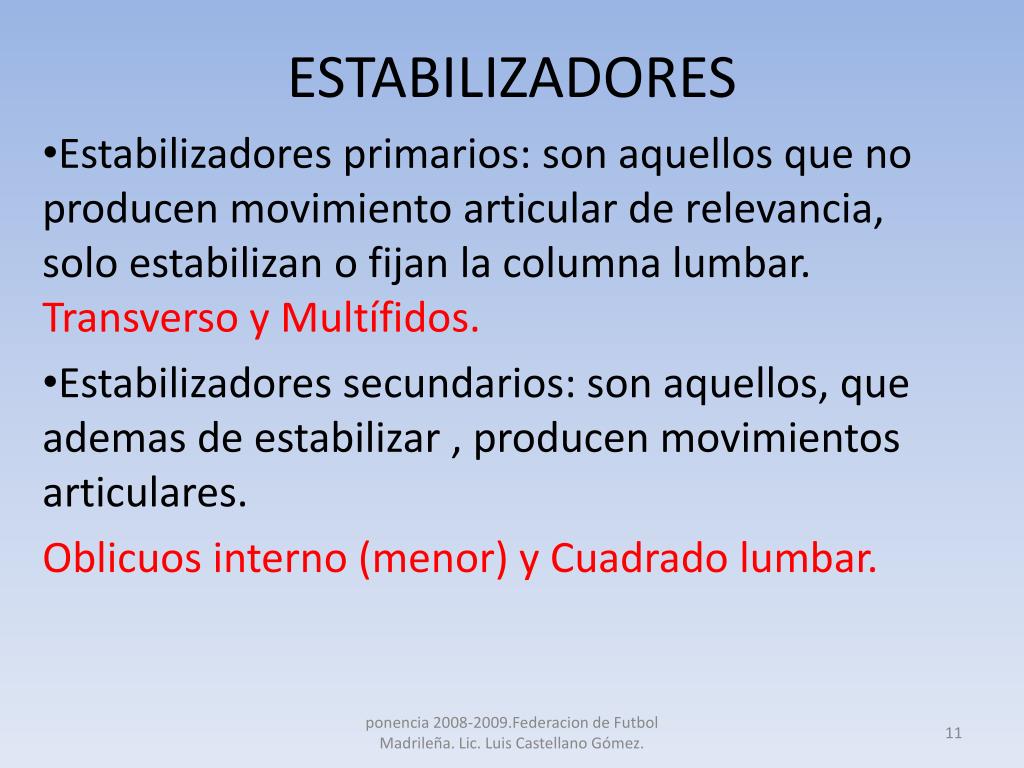 ESTABILIZADORES

•Estabilizadores primarios: son aquellos que no producen movimiento articular de relevancia, solo estabilizan o fijan la columna lumbar. Transverso y Multífidos.

•Estabilizadores secundarios: son aquellos, que ademas de estabilizar , producen movimientos articulares.

Oblicuos interno (menor) y Cuadrado lumbar.

ponencia 2008-2009.Federacion de Futbol Madrileña. Lic. Luis Castellano Gómez.

11